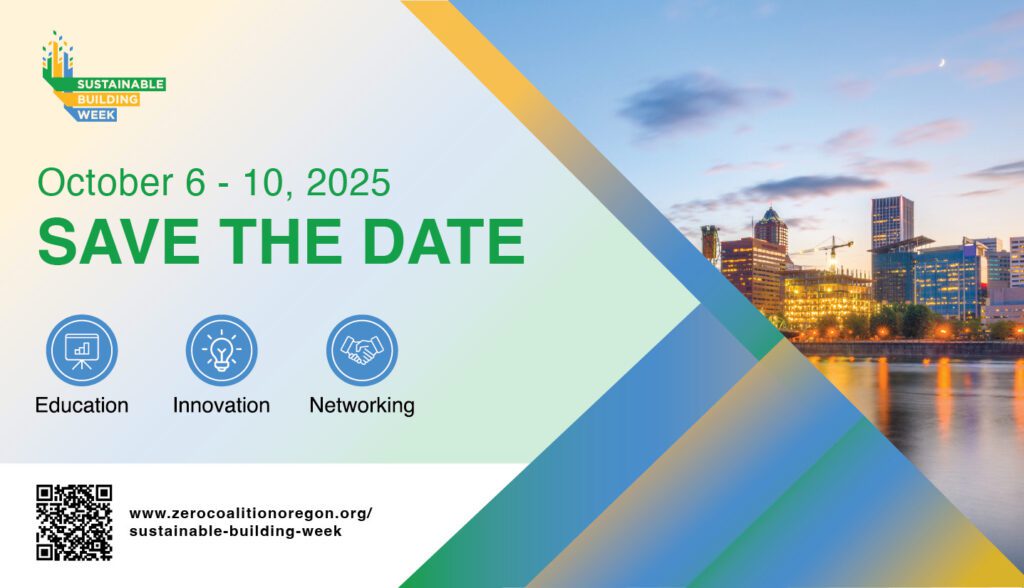 SUSTAINABLE BUILDING WEEK

October 6 - 10, 2025
SAVE THE DATE

Education
Innovation
Networking

www.zerocoalitionoregon.org/sustainable-building-week